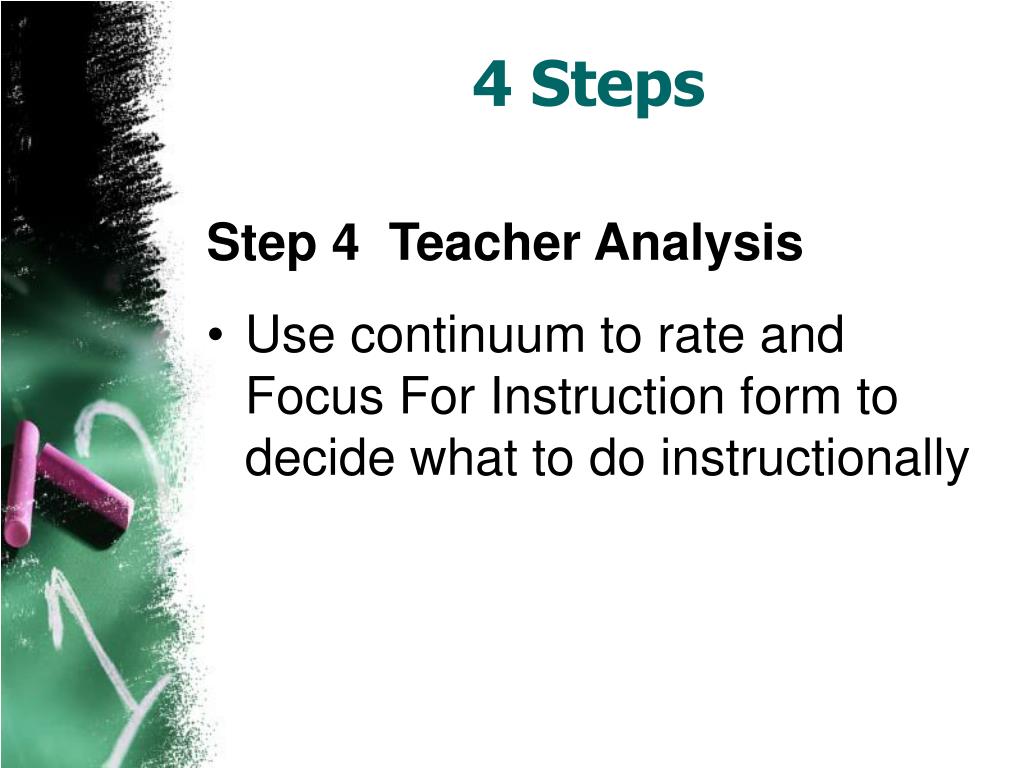 4 Steps

Step 4  Teacher Analysis

• Use continuum to rate and Focus For Instruction form to decide what to do instructionally